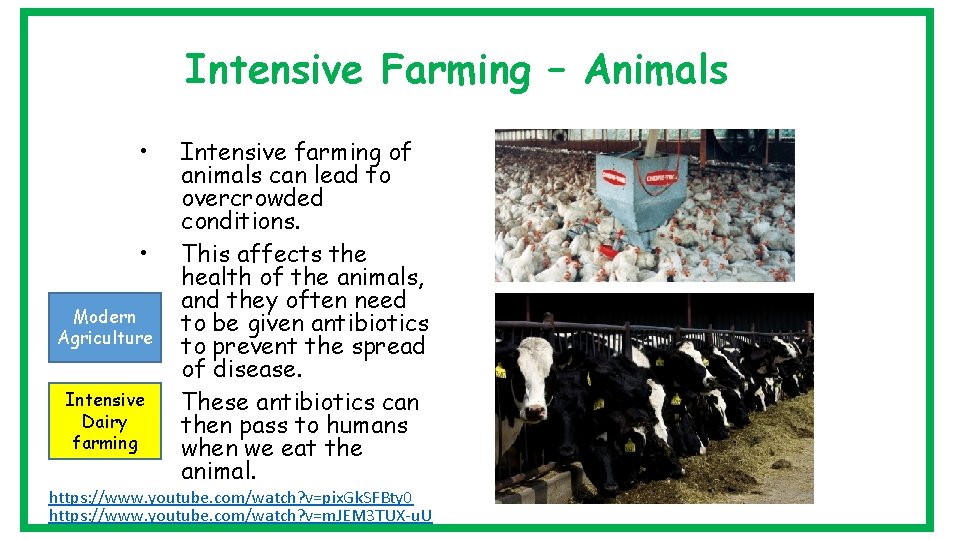 Intensive Farming – Animals

• Intensive farming of animals can lead to overcrowded conditions.

• This affects the health of the animals, and they often need to be given antibiotics to prevent the spread of disease.

These antibiotics can then pass to humans when we eat the animal.

Modern Agriculture

Intensive Dairy farming

https://www.youtube.com/watch?v=pixGkSFBty0
https://www.youtube.com/watch?v=mJEM3TUX-uU